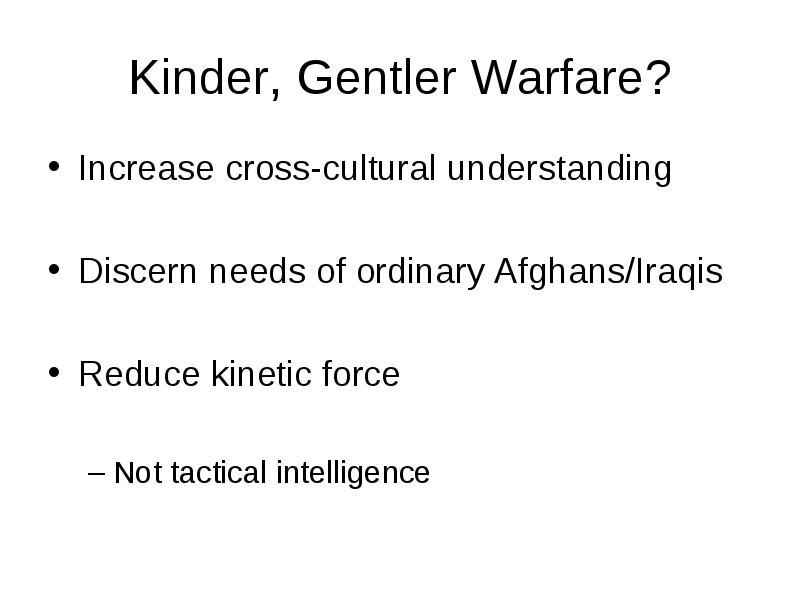 Kinder, Gentler Warfare?

• Increase cross-cultural understanding

• Discern needs of ordinary Afghans/Iraqis

• Reduce kinetic force

– Not tactical intelligence